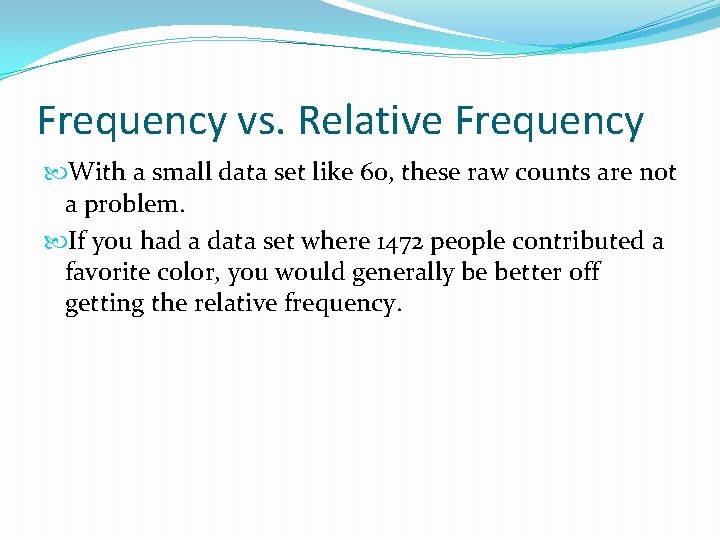 Frequency vs. Relative Frequency

With a small data set like 60, these raw counts are not a problem.

If you had a data set where 1472 people contributed a favorite color, you would generally be better off getting the relative frequency.